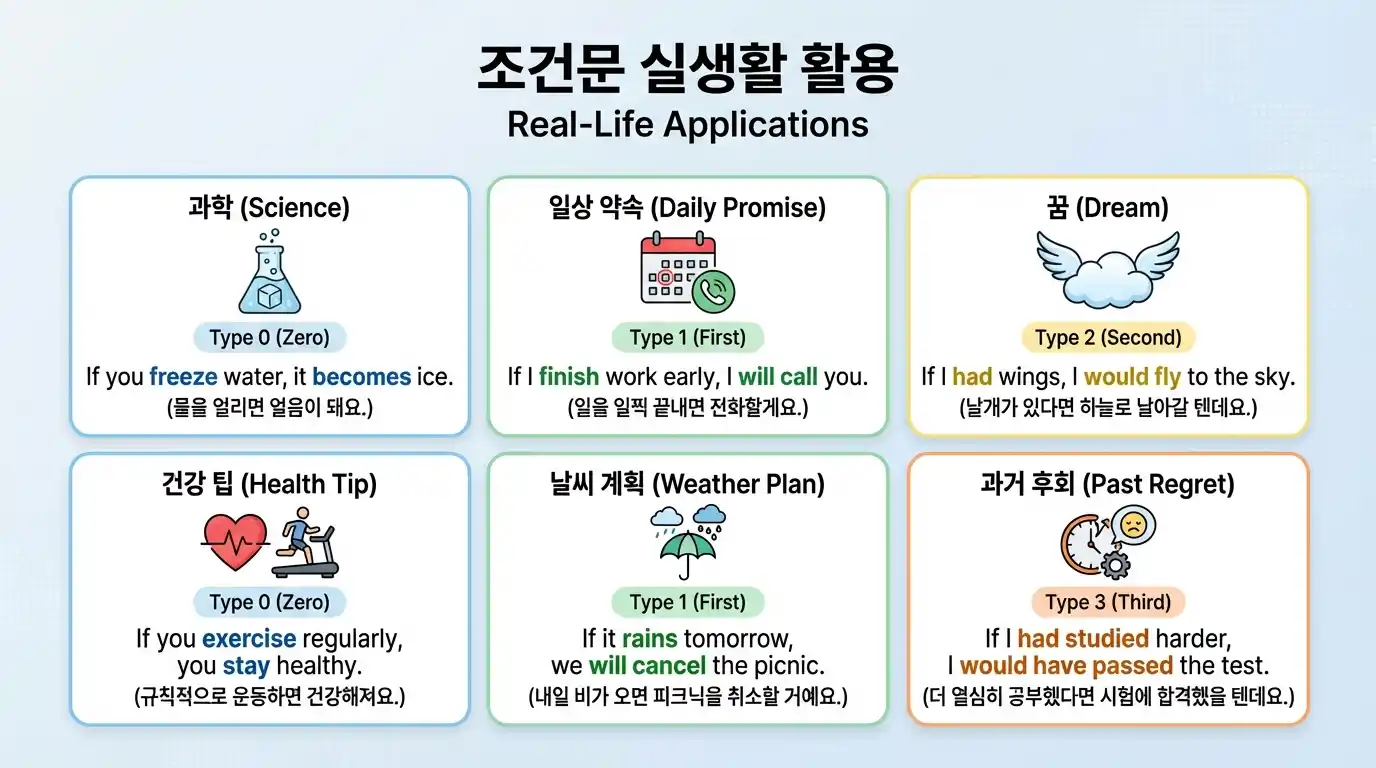 조건문 실생활 활용
Real-Life Applications

과학 (Science)
Type 0 (Zero)
If you freeze water, it becomes ice.
(물을 얼리면 얼음이 돼요.)

일상 약속 (Daily Promise)
Type 1 (First)
If I finish work early, I will call you.
(일을 일찍 끝내면 전화할게요.)

꿈 (Dream)
Type 2 (Second)
If I had wings, I would fly to the sky.
(날개가 있다면 하늘로 날아갈 텐데요.)

건강 팁 (Health Tip)
Type 0 (Zero)
If you exercise regularly, you stay healthy.
(규칙적으로 운동하면 건강해져요.)

날씨 계획 (Weather Plan)
Type 1 (First)
If it rains tomorrow, we will cancel the picnic.
(내일 비가 오면 피크닉을 취소할 거예요.)

과거 후회 (Past Regret)
Type 3 (Third)
If I had studied harder, I would have passed the test.
(더 열심히 공부했다면 시험에 합격했을 텐데요.)